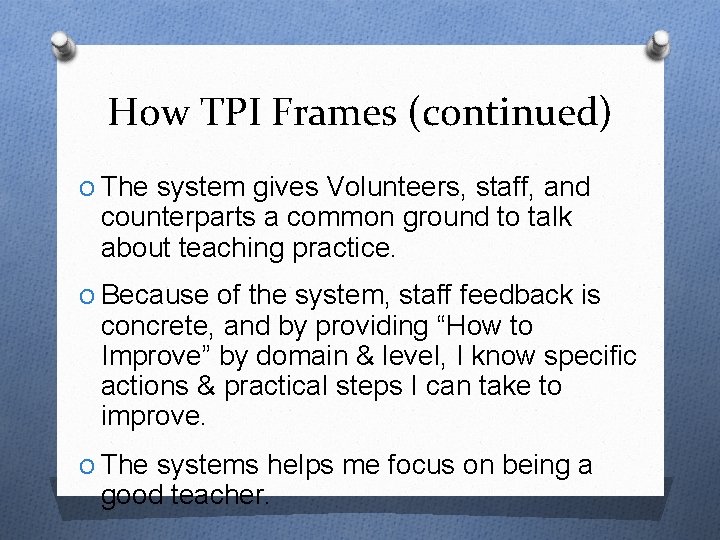 How TPI Frames (continued)

O The system gives Volunteers, staff, and counterparts a common ground to talk about teaching practice.

O Because of the system, staff feedback is concrete, and by providing “How to Improve” by domain & level, I know specific actions & practical steps I can take to improve.

O The systems helps me focus on being a good teacher.